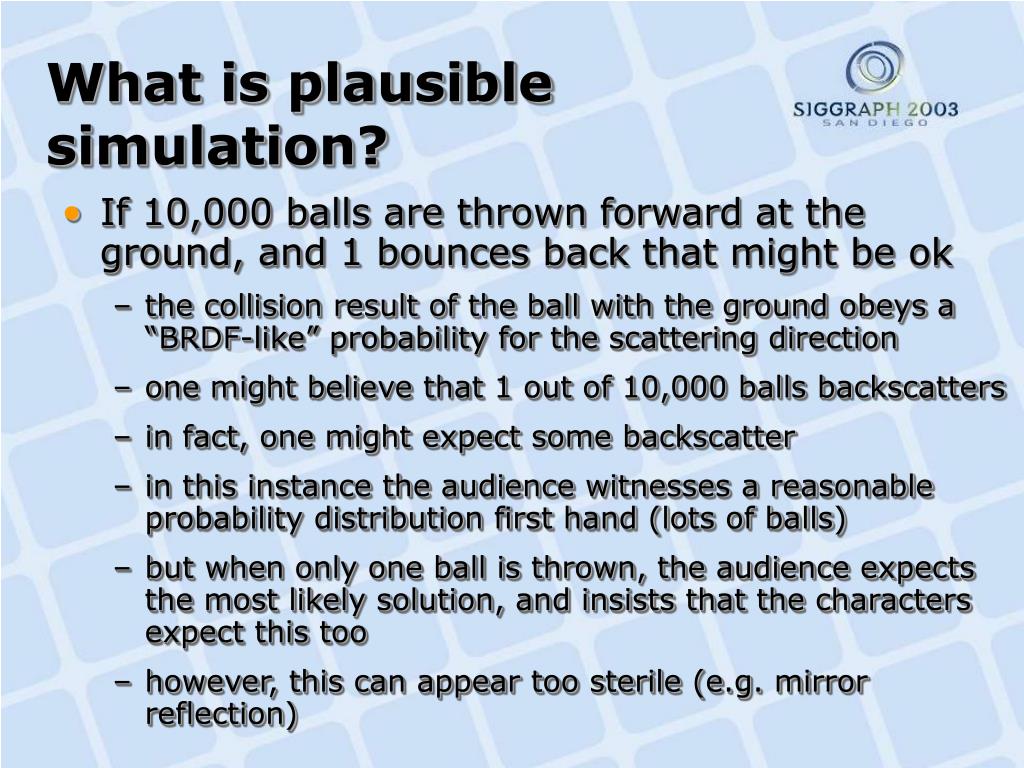 What is plausible simulation?

SIGGRAPH 2003
SAN DIEGO

• If 10,000 balls are thrown forward at the ground, and 1 bounces back that might be ok
– the collision result of the ball with the ground obeys a “BRDF-like” probability for the scattering direction
– one might believe that 1 out of 10,000 balls backscatters
– in fact, one might expect some backscatter
– in this instance the audience witnesses a reasonable probability distribution first hand (lots of balls)
– but when only one ball is thrown, the audience expects the most likely solution, and insists that the characters expect this too
– however, this can appear too sterile (e.g. mirror reflection)